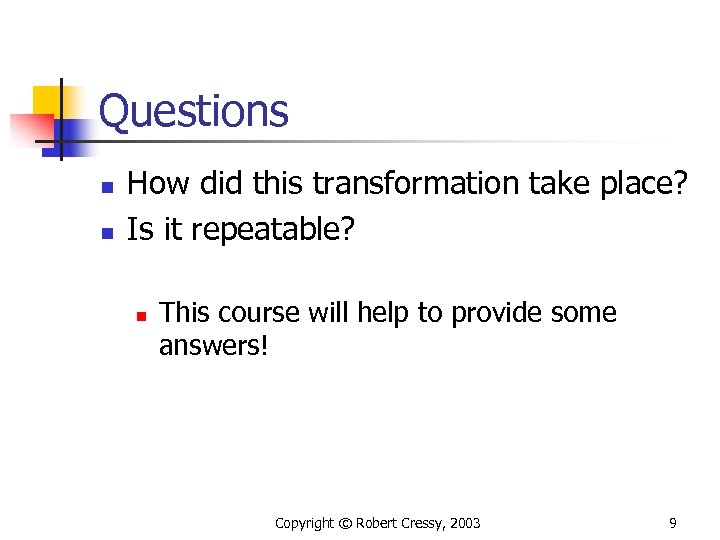 Questions

How did this transformation take place?
Is it repeatable?

This course will help to provide some answers!

Copyright © Robert Cressy, 2003

9